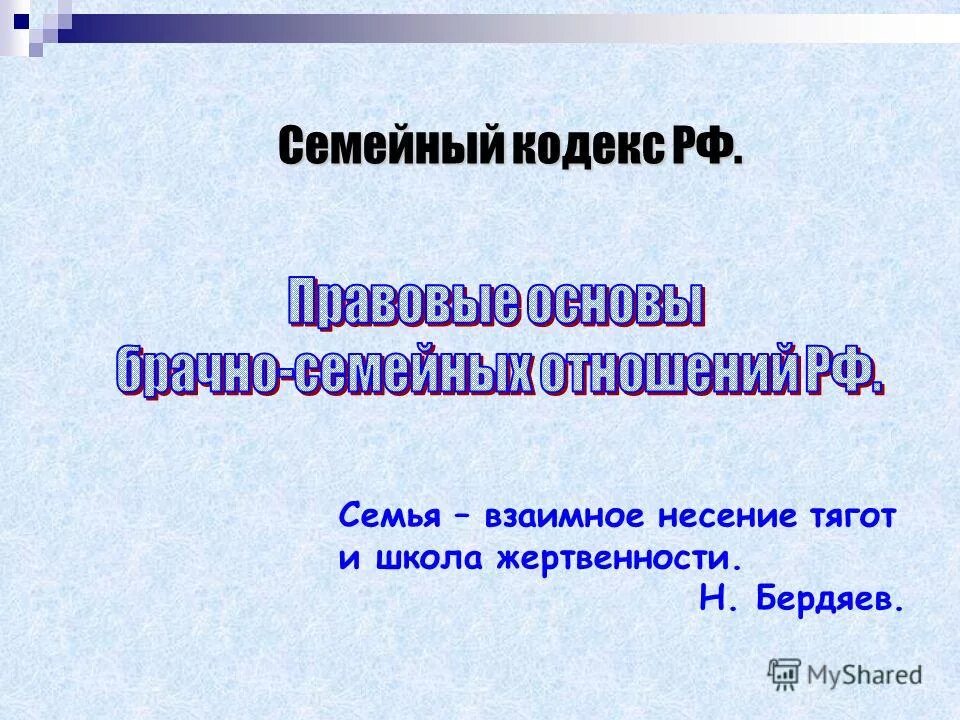 Семейный кодекс РФ.

Правовые основы брачно-семейных отношений РФ.

Семья – взаимное несение тягот и школа жертвенности.
Н. Бердяев.

MyShared